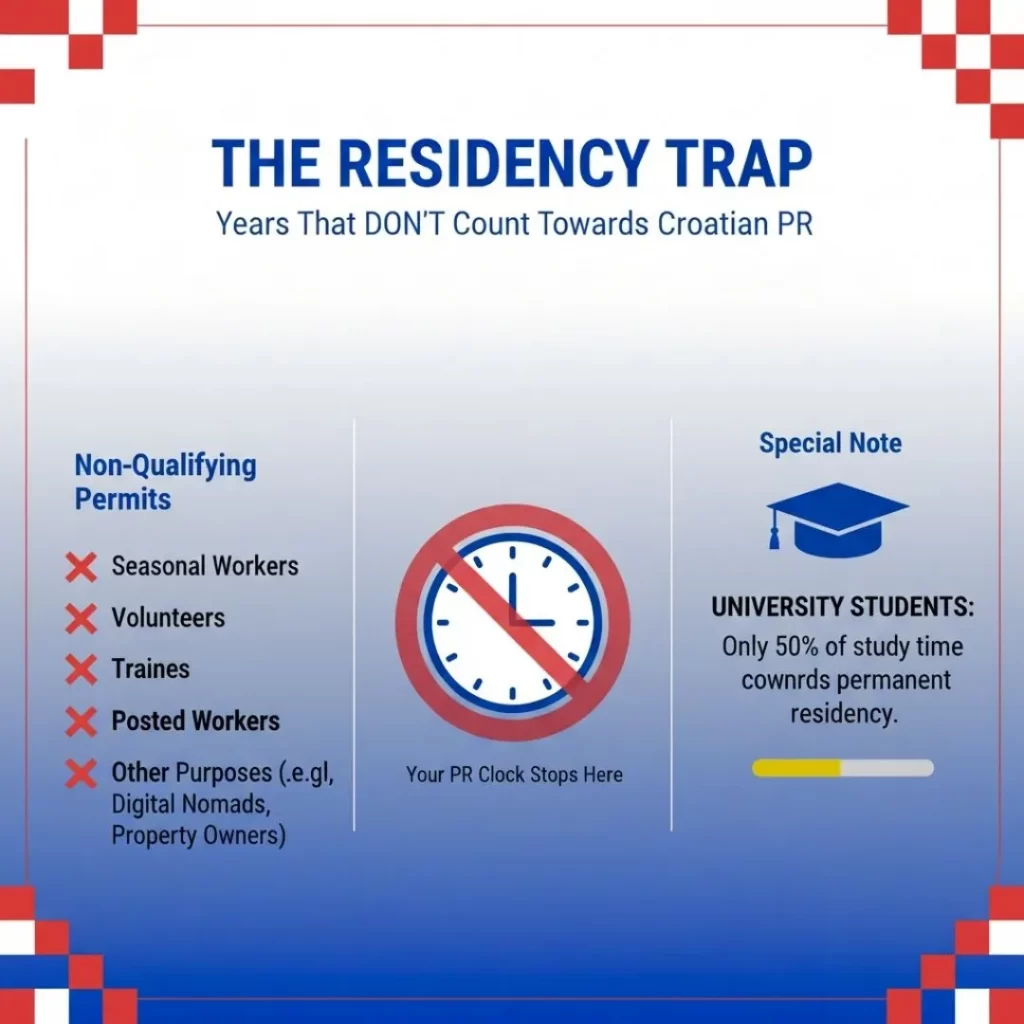 THE RESIDENCY TRAP
Years That DON'T Count Towards Croatian PR

Non-Qualifying Permits

Seasonal Workers
Volunteers
Traines
Posted Workers
Other Purposes (.e.gl, Digital Nomads, Property Owners)

Your PR Clock Stops Here

Special Note

UNIVERSITY STUDENTS:
Only 50% of study time cownrds permanent residency.